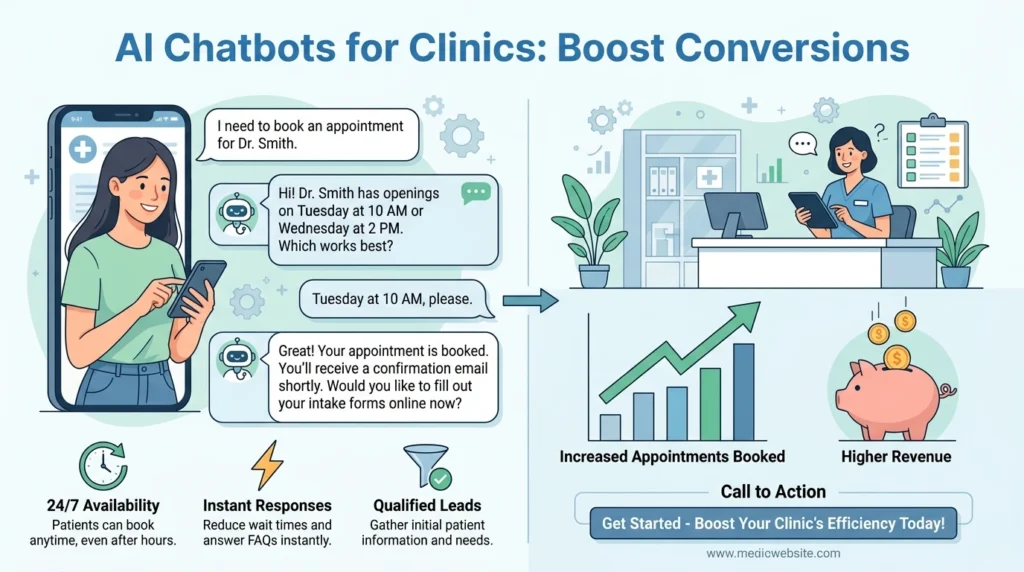 AI Chatbots for Clinics: Boost Conversions

I need to book an appointment for Dr. Smith.

Hi! Dr. Smith has openings on Tuesday at 10 AM or Wednesday at 2 PM. Which works best?

Tuesday at 10 AM, please.

Great! Your appointment is booked. You'll receive a confirmation email shortly. Would you like to fill out your intake forms online now?

24/7 Availability
Patients can book anytime, even after hours.

Instant Responses
Reduce wait times and answer FAQs instantly.

Qualified Leads
Gather initial patient information and needs.

Increased Appointments Booked

Higher Revenue

Call to Action

Get Started - Boost Your Clinic's Efficiency Today!

www.medicwebsite.com